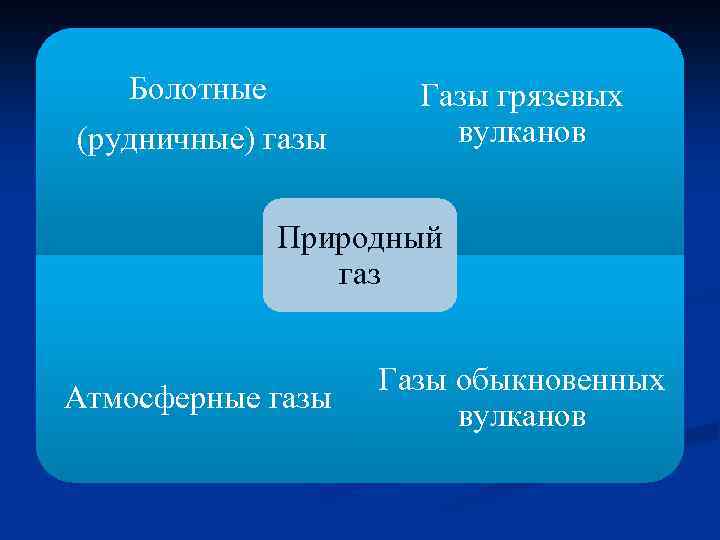 Болотные
(рудничные) газы

Газы грязевых вулканов

Природный газ

Атмосферные газы

Газы обыкновенных вулканов